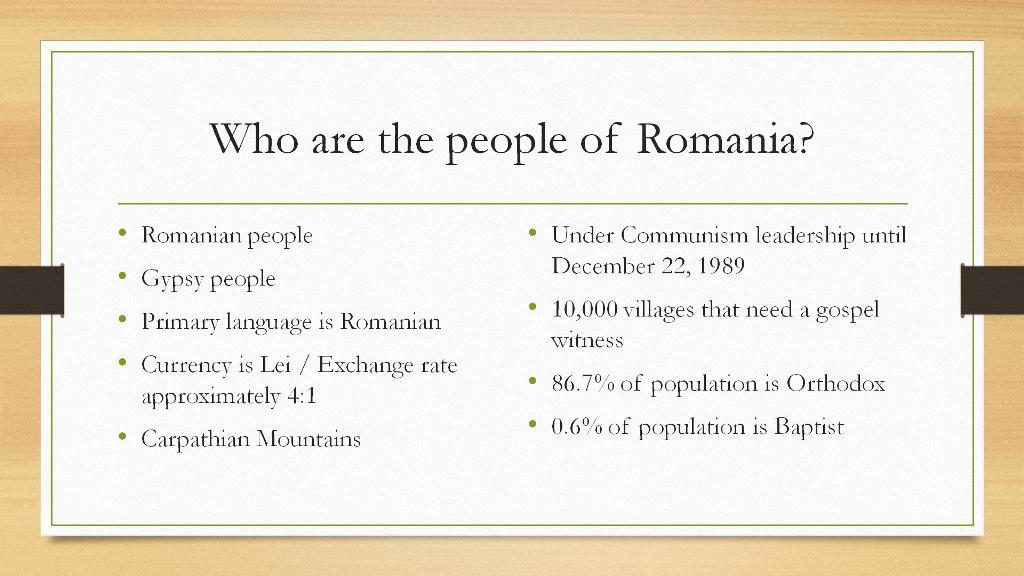 Who are the people of Romania?

• Romanian people
• Gypsy people
• Primary language is Romanian
• Currency is Lei / Exchange rate approximately 4:1
• Carpathian Mountains

• Under Communism leadership until December 22, 1989
• 10,000 villages that need a gospel witness
• 86.7% of population is Orthodox
• 0.6% of population is Baptist